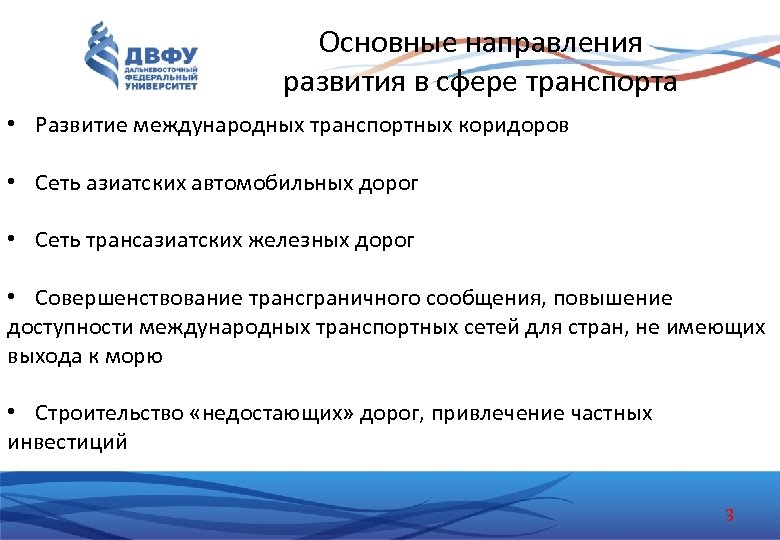 ДВФУ
ДАЛЬНЕВОСТОЧНЫЙ ФЕДЕРАЛЬНЫЙ УНИВЕРСИТЕТ

Основные направления развития в сфере транспорта

• Развитие международных транспортных коридоров

• Сеть азиатских автомобильных дорог

• Сеть трансазиатских железных дорог

• Совершенствование трансграничного сообщения, повышение доступности международных транспортных сетей для стран, не имеющих выхода к морю

• Строительство «недостающих» дорог, привлечение частных инвестиций

3